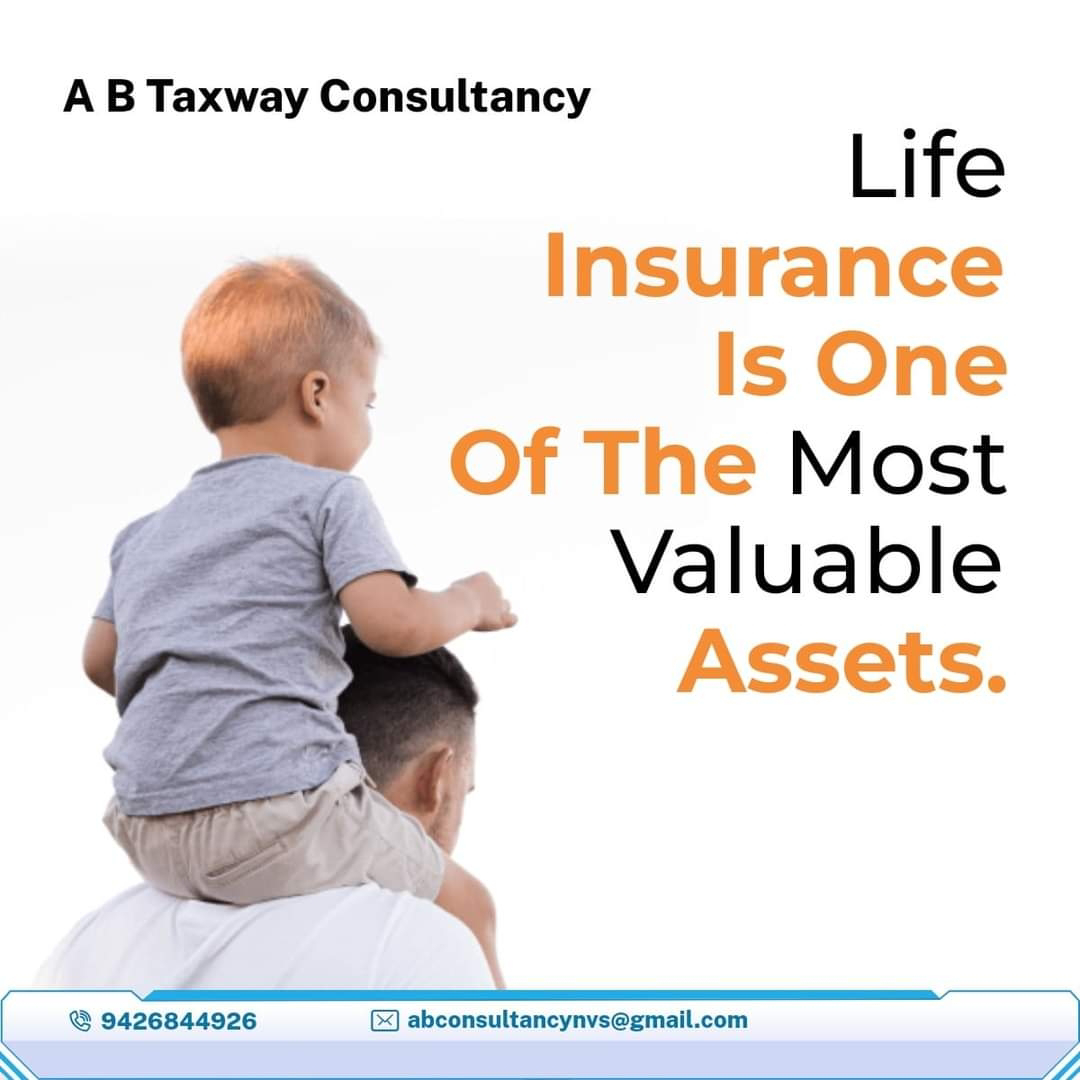 A B Taxway Consultancy

Life Insurance Is One Of The Most Valuable Assets.

9426844926

abconsultancynvs@gmail.com